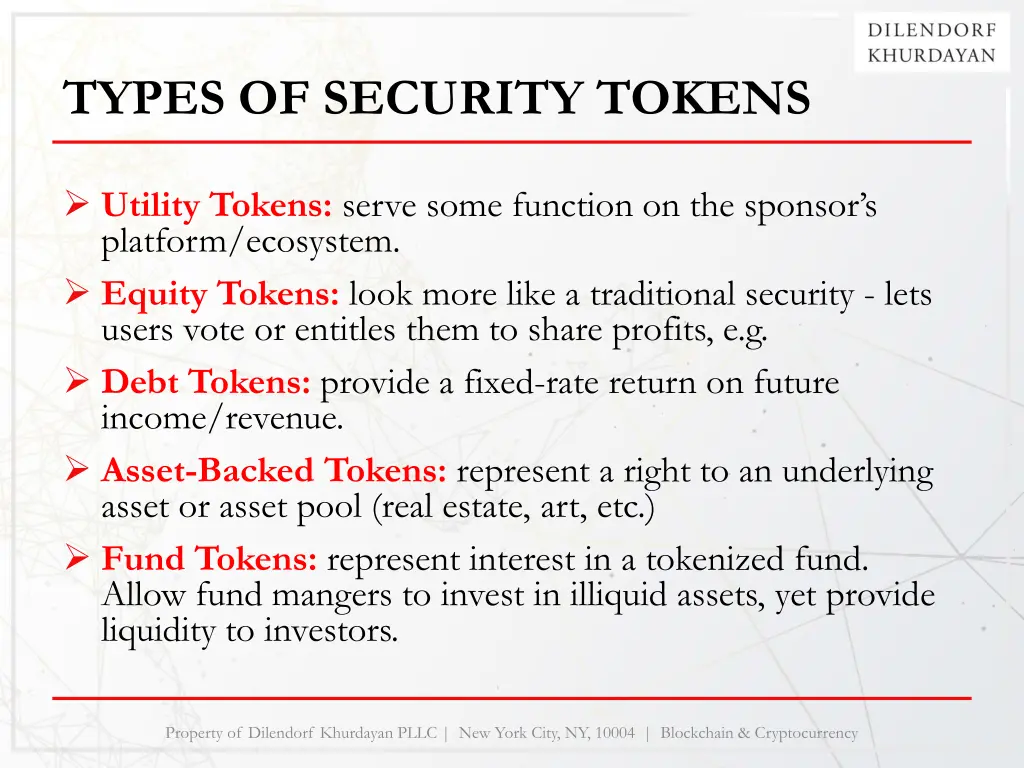 DILENDORF
KHURDAYAN

TYPES OF SECURITY TOKENS

➢ Utility Tokens: serve some function on the sponsor's platform/ecosystem.

➢ Equity Tokens: look more like a traditional security - lets users vote or entitles them to share profits, e.g.

➢ Debt Tokens: provide a fixed-rate return on future income/revenue.

➢ Asset-Backed Tokens: represent a right to an underlying asset or asset pool (real estate, art, etc.)

➢ Fund Tokens: represent interest in a tokenized fund. Allow fund mangers to invest in illiquid assets, yet provide liquidity to investors.

Property of Dilendorf Khurdayan PLLC | New York City, NY, 10004 | Blockchain & Cryptocurrency